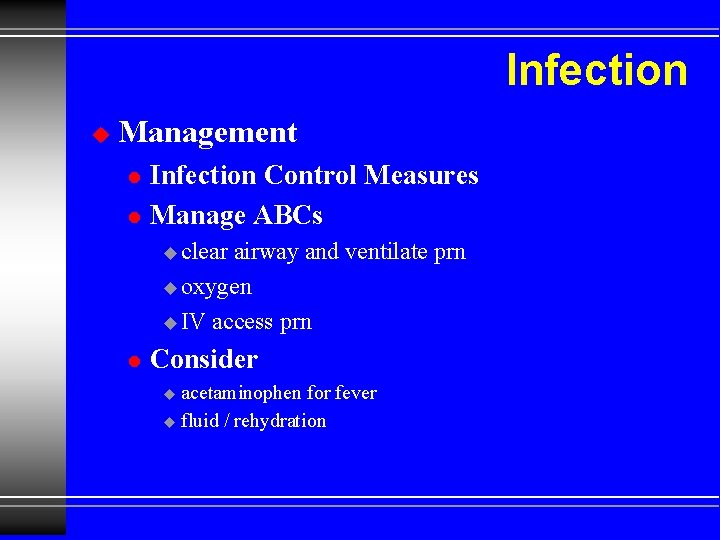 Infection

Management

Infection Control Measures

Manage ABCs

clear airway and ventilate prn

oxygen

IV access prn

Consider

acetaminophen for fever

fluid / rehydration